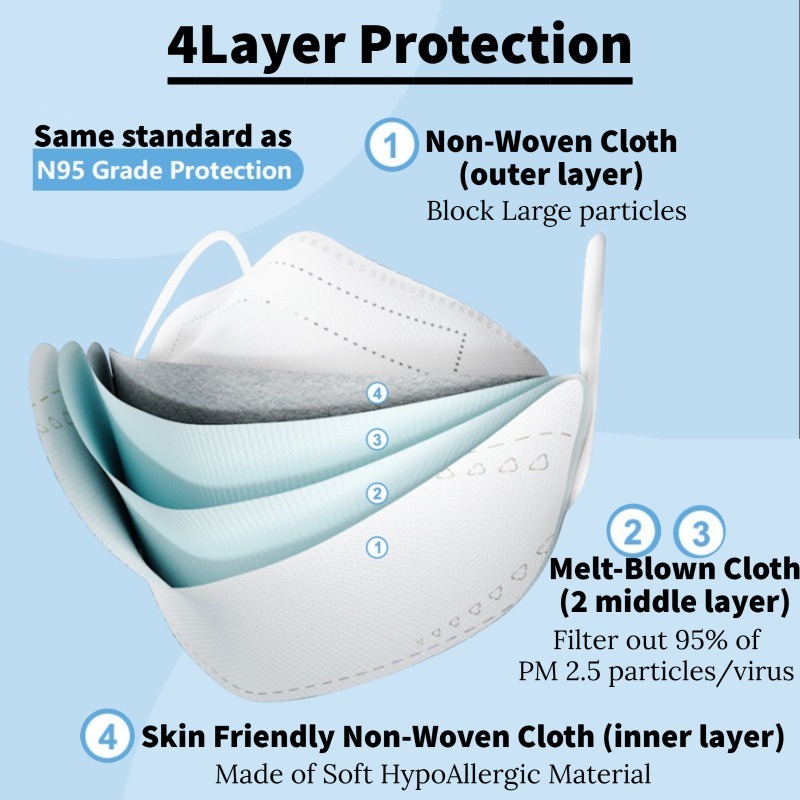 4Layer Protection

Same standard as
N95 Grade Protection

1 Non-Woven Cloth (outer layer)
Block Large particles

4
3
2
1

2 3 Melt-Blown Cloth (2 middle layer)
Filter out 95% of PM 2.5 particles/virus

4 Skin Friendly Non-Woven Cloth (inner layer)
Made of Soft HypoAllergic Material